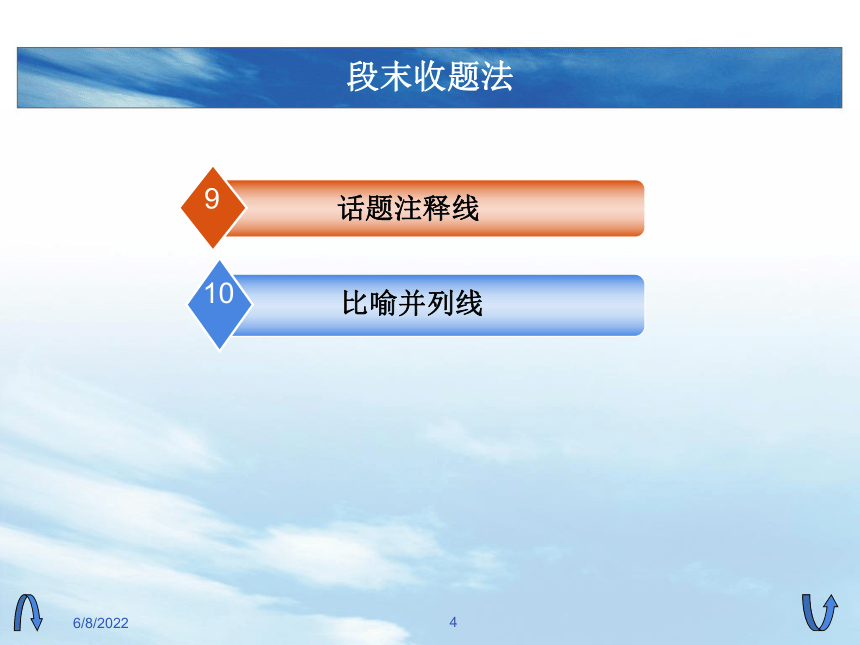 段末收题法

9 话题注释线

10 比喻并列线

6/8/2022

4